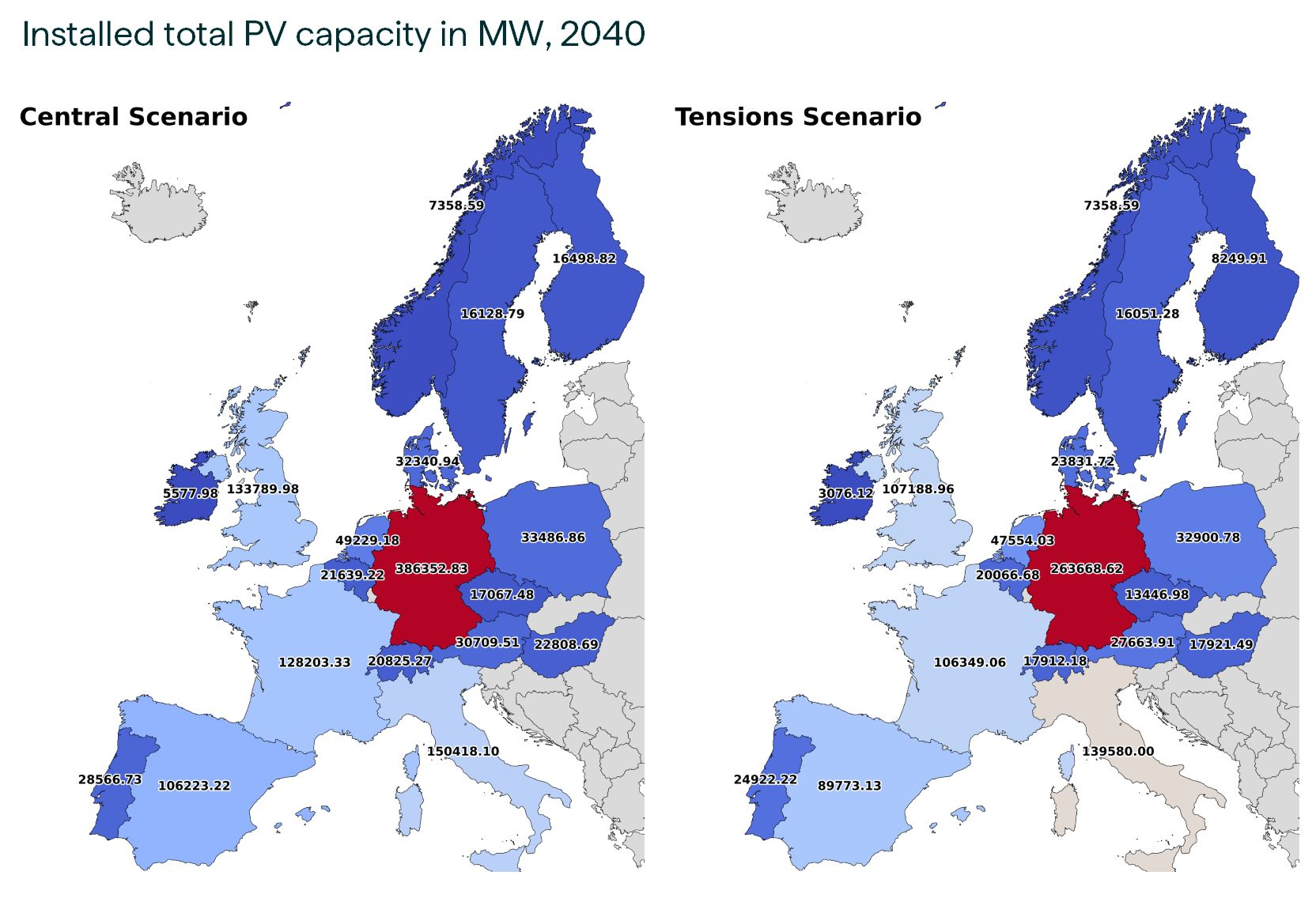 Installed total PV capacity in MW, 2040

Central Scenario

7358.59
16498.82
16128.79
32340.94
5577.98
133789.98
49229.18
33486.86
21639.22
386352.83
17067.48
30709.51
22808.69
128203.33
20825.27
150418.10
28566.73
106223.22

Tensions Scenario

7358.59
8249.91
16051.28
23831.72
3076.12
107188.96
47554.03
32900.78
20066.68
263668.62
13446.98
27663.91
17921.49
106349.06
17912.18
139580.00
24922.22
89773.13